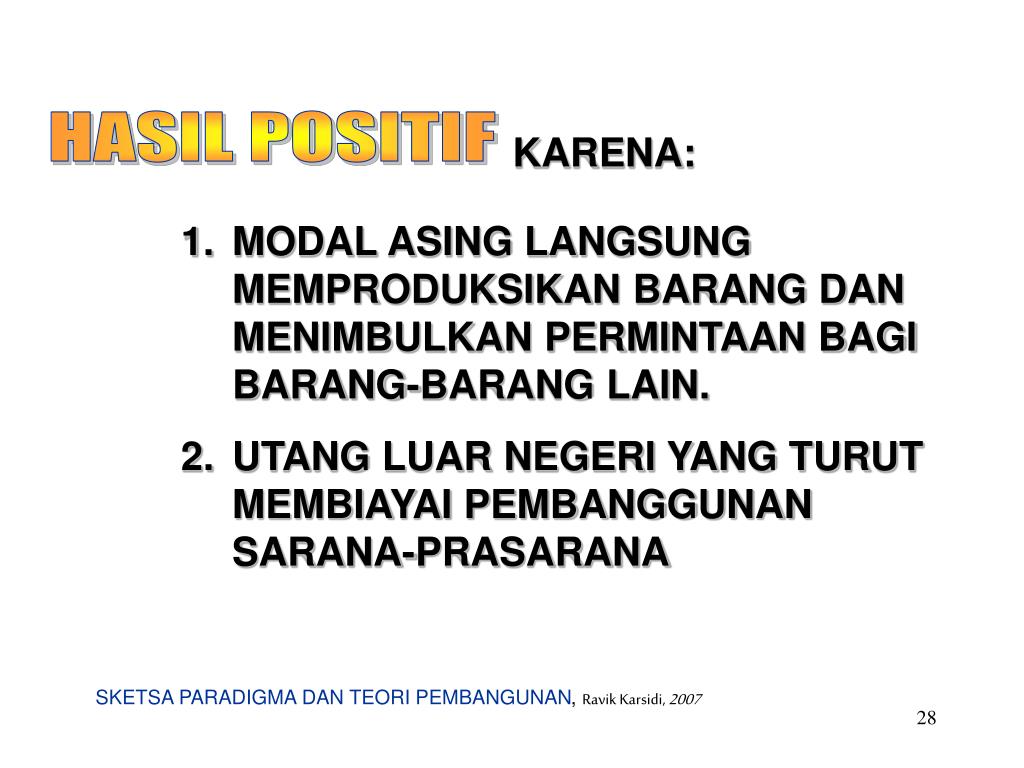 HASIL POSITIF KARENA:

1. MODAL ASING LANGSUNG MEMPRODUKSIKAN BARANG DAN MENIMBULKAN PERMINTAAN BAGI BARANG-BARANG LAIN.

2. UTANG LUAR NEGERI YANG TURUT MEMBIAYAI PEMBANGGUNAN SARANA-PRASARANA

SKETSA PARADIGMA DAN TEORI PEMBANGUNAN, Ravik Karsidi, 2007

28